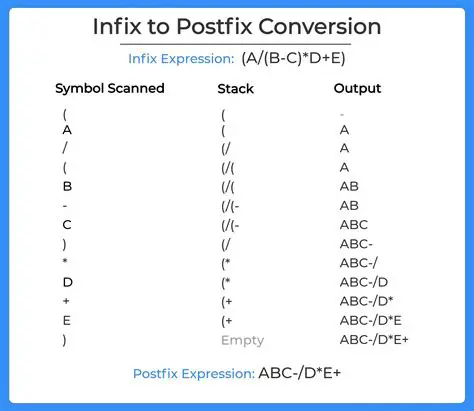 Infix to Postfix Conversion

Infix Expression: (A/(B-C)*D+E)

| Symbol Scanned | Stack | Output |
|---|---|---|
| ( | ( | - |
| A | ( | A |
| / | (/ | A |
| ( | (/( | A |
| B | (/( | AB |
| - | (/(- | AB |
| C | (/(- | ABC |
| ) | (/ | ABC- |
| * | (* | ABC-/ |
| D | (* | ABC-/D |
| + | (+ | ABC-/D* |
| E | (+ | ABC-/D*E |
| ) | Empty | ABC-/D*E+ |

Postfix Expression: ABC-/D*E+